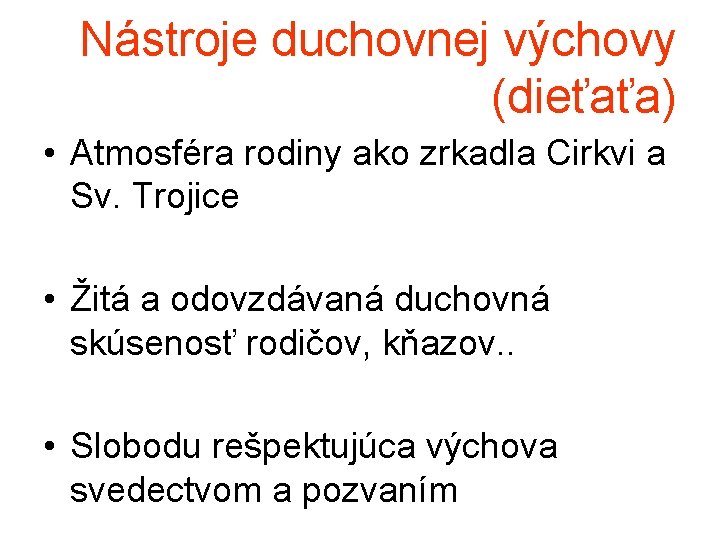 Nástroje duchovnej výchovy (dieťaťa)

• Atmosféra rodiny ako zrkadla Cirkvi a Sv. Trojice

• Žitá a odovzdávaná duchovná skúsenosť rodičov, kňazov..

• Slobodu rešpektujúca výchova svedectvom a pozvaním